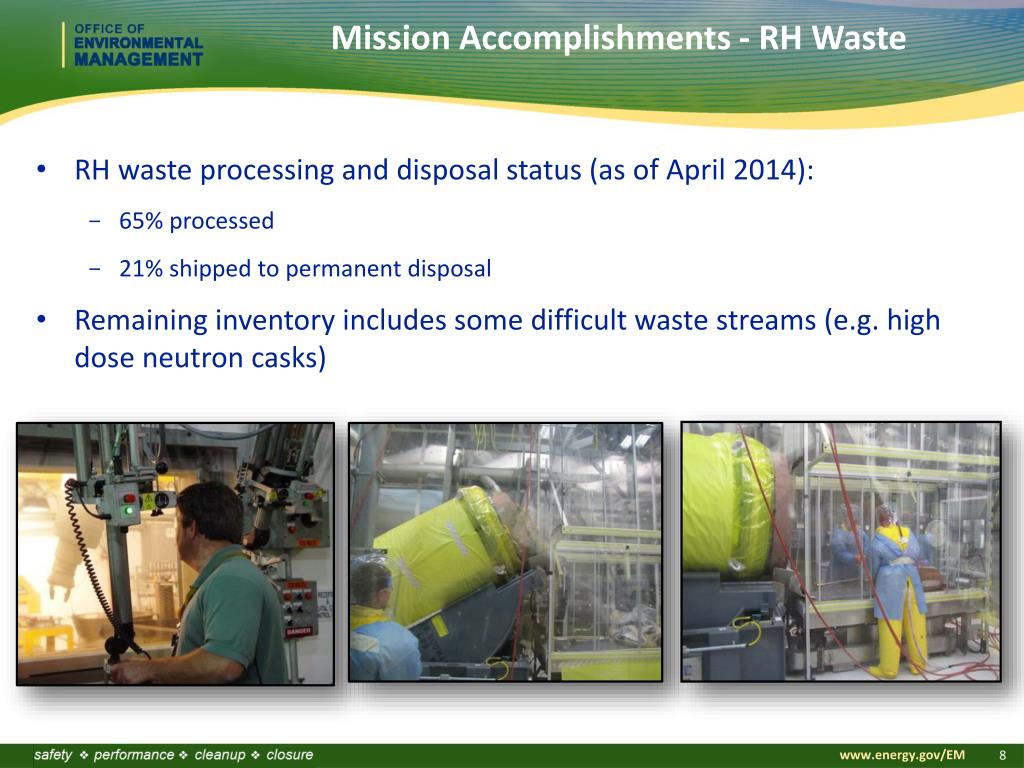 OFFICE OF ENVIRONMENTAL MANAGEMENT

Mission Accomplishments - RH Waste

• RH waste processing and disposal status (as of April 2014):

− 65% processed

− 21% shipped to permanent disposal

• Remaining inventory includes some difficult waste streams (e.g. high dose neutron casks)

DANGER

safety ❖ performance ❖ cleanup ❖ closure

www.energy.gov/EM 8